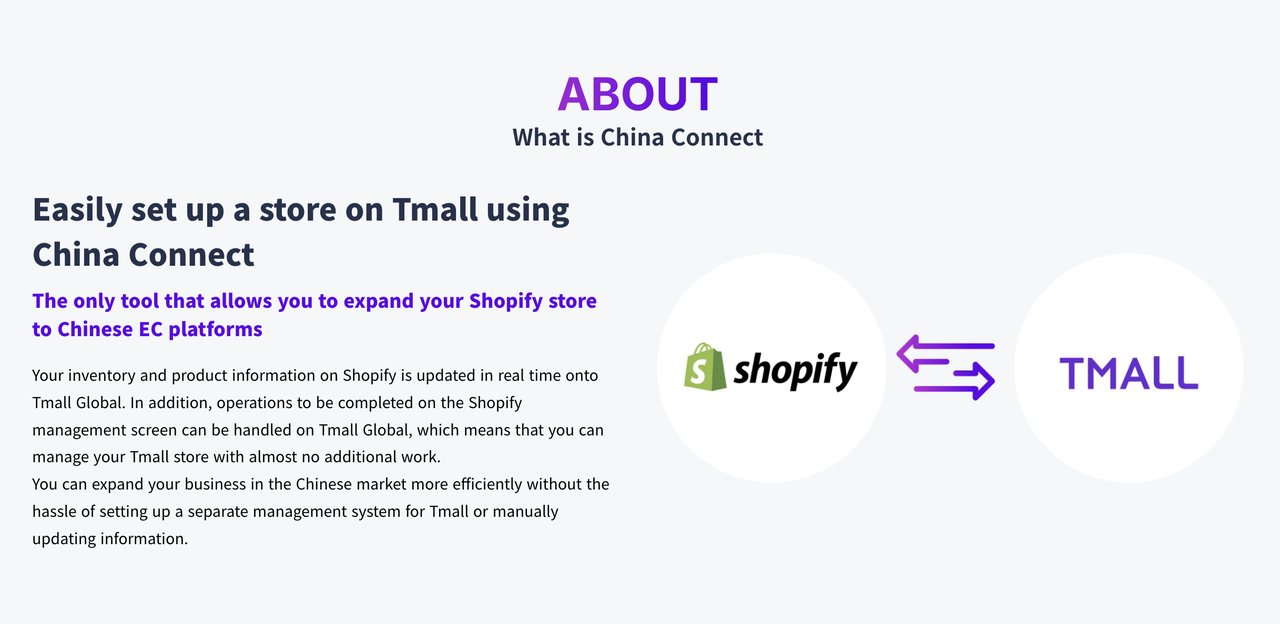 ABOUT
What is China Connect

Easily set up a store on Tmall using China Connect

The only tool that allows you to expand your Shopify store to Chinese EC platforms

Your inventory and product information on Shopify is updated in real time onto Tmall Global. In addition, operations to be completed on the Shopify management screen can be handled on Tmall Global, which means that you can manage your Tmall store with almost no additional work.
You can expand your business in the Chinese market more efficiently without the hassle of setting up a separate management system for Tmall or manually updating information.

shopify

TMALL